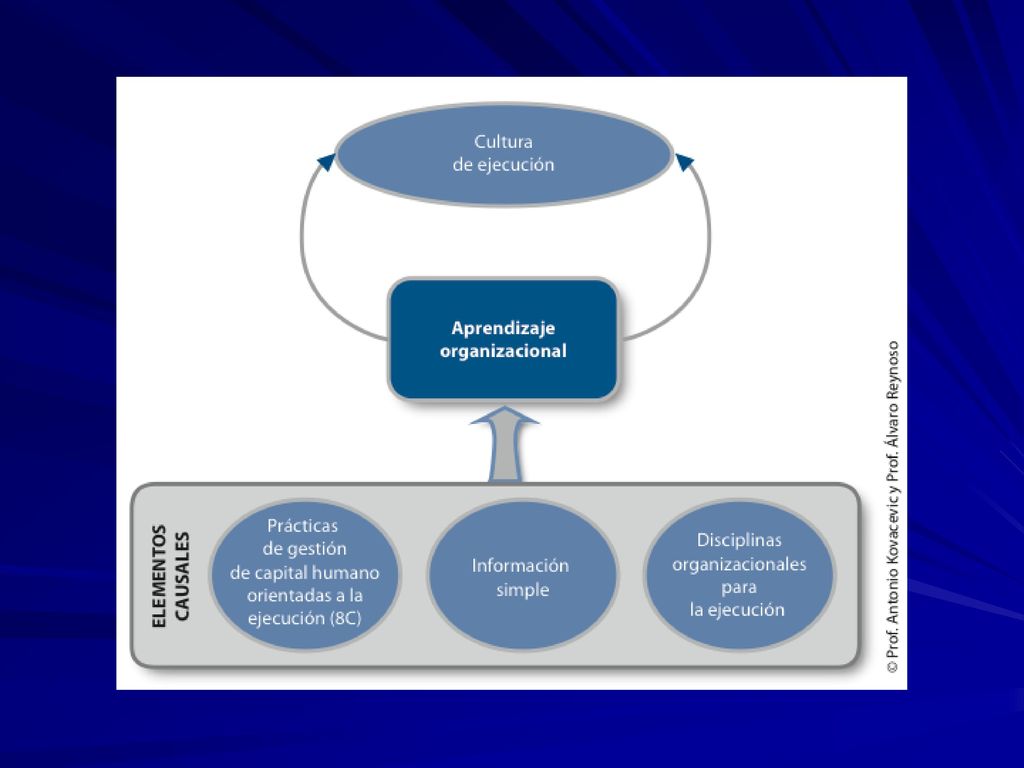 Cultura de ejecución

Aprendizaje organizacional

ELEMENTOS CAUSALES

Prácticas de gestión de capital humano orientadas a la ejecución (8C)

Información simple

Disciplinas organizacionales para la ejecución

© Prof. Antonio Kovacevic y Prof. Álvaro Reynoso